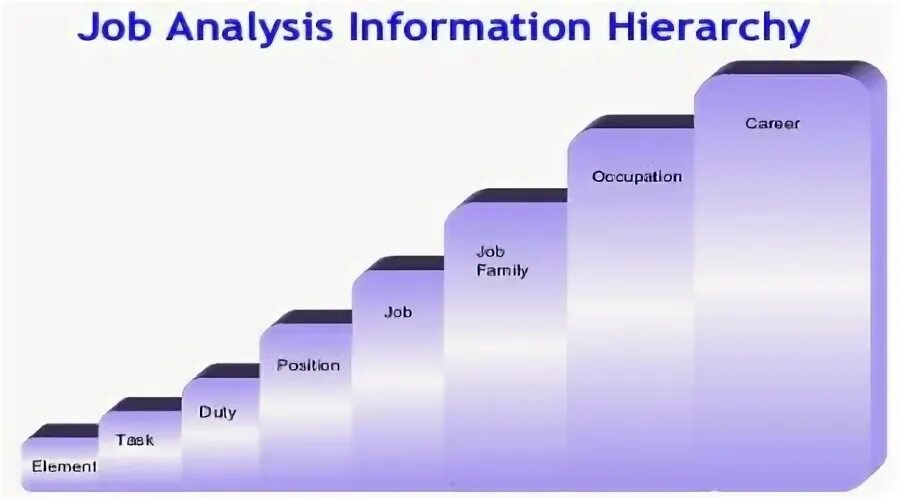 Job Analysis Information Hierarchy

Element

Task

Duty

Position

Job

Job Family

Occupation

Career